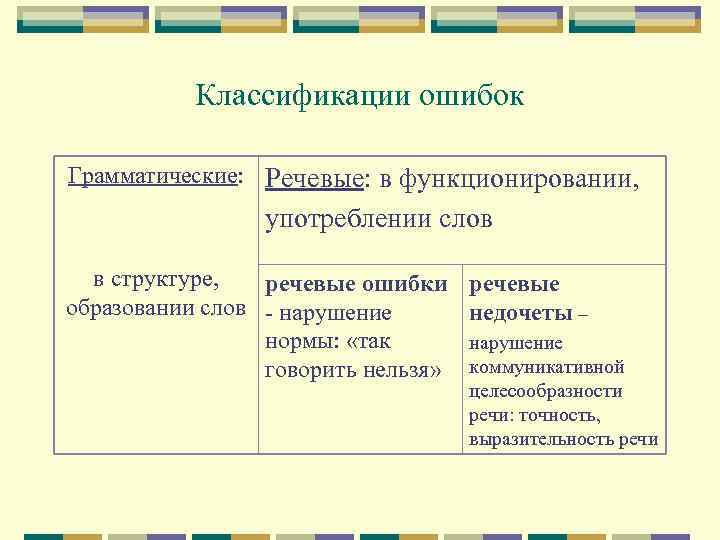 Классификации ошибок

| Грамматические: в структуре, образовании слов | Речевые: в функционировании, употреблении слов | |
|---|---|---|
| | речевые ошибки - нарушение нормы: «так говорить нельзя» | речевые недочеты – нарушение коммуникативной целесообразности речи: точность, выразительность речи |